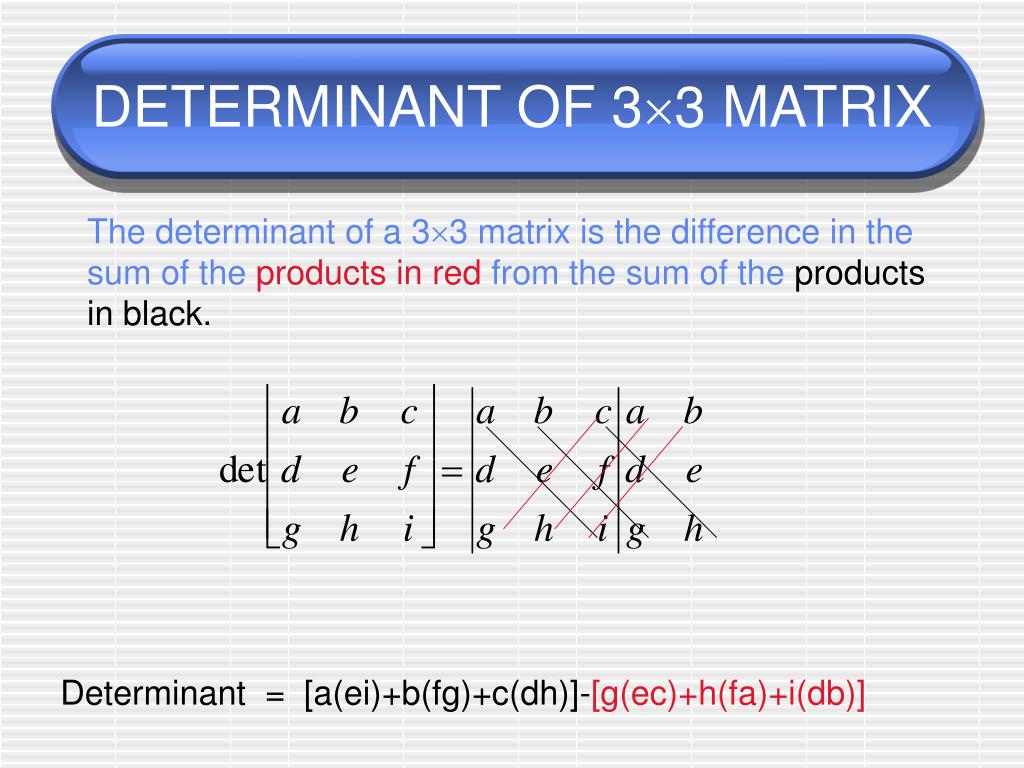 DETERMINANT OF 3×3 MATRIX

The determinant of a 3×3 matrix is the difference in the sum of the products in red from the sum of the products in black.

$\det\begin{bmatrix} a & b & c \\ d & e & f \\ g & h & i \end{bmatrix} = \begin{vmatrix} a & b & c \\ d & e & f \\ g & h & i \end{vmatrix} \begin{matrix} a & b \\ d & e \\ g & h \end{matrix}$

Determinant = [a(ei)+b(fg)+c(dh)]-[g(ec)+h(fa)+i(db)]